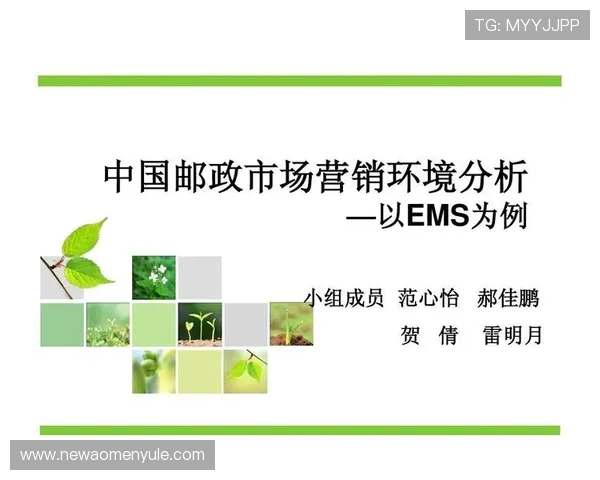 TG: MYYJJPP

中国邮政市场营销环境分析
—以EMS为例

小组成员 范心怡 郝佳鹏
贺 倩 雷明月

www.newaomenyule.com